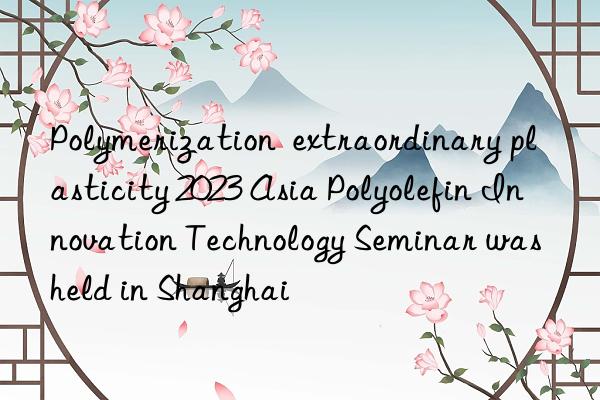 Polymerization extraordinary plasticity 2023 Asia Polyolefin Innovation Technology Seminar was held in Shanghai